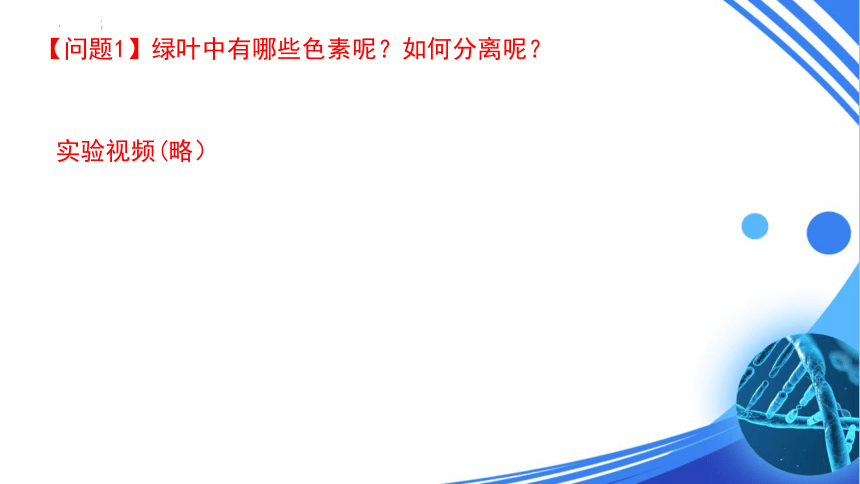 【问题1】绿叶中有哪些色素呢？如何分离呢？

实验视频(略)